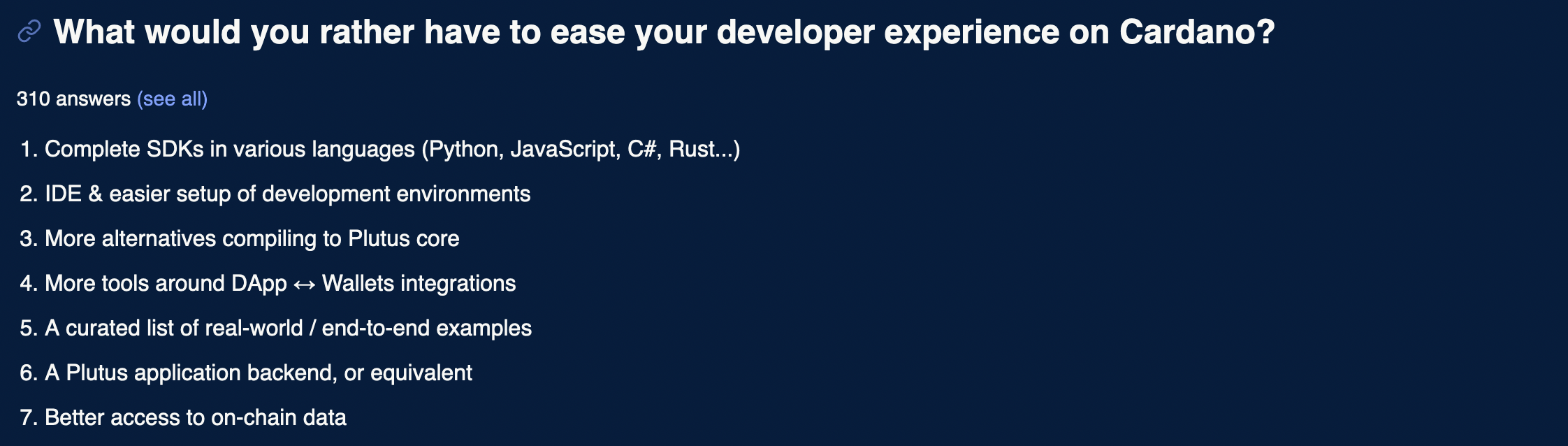 What would you rather have to ease your developer experience on Cardano?

310 answers (see all)

1. Complete SDKs in various languages (Python, JavaScript, C#, Rust...)
2. IDE & easier setup of development environments
3. More alternatives compiling to Plutus core
4. More tools around DApp ↔ Wallets integrations
5. A curated list of real-world / end-to-end examples
6. A Plutus application backend, or equivalent
7. Better access to on-chain data